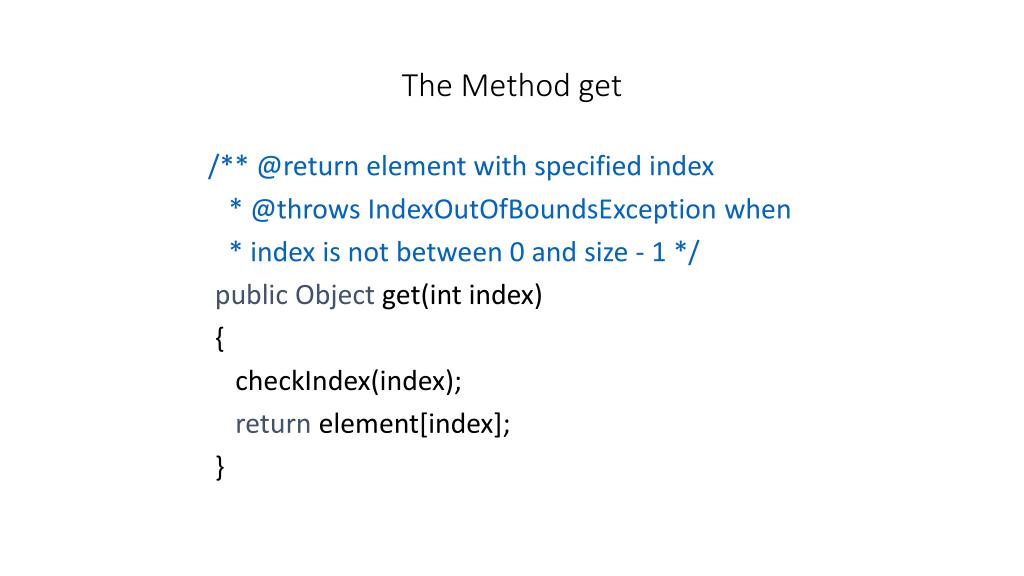 The Method get

/** @return element with specified index
  * @throws IndexOutOfBoundsException when
  * index is not between 0 and size - 1 */
public Object get(int index)
{
  checkIndex(index);
  return element[index];
}